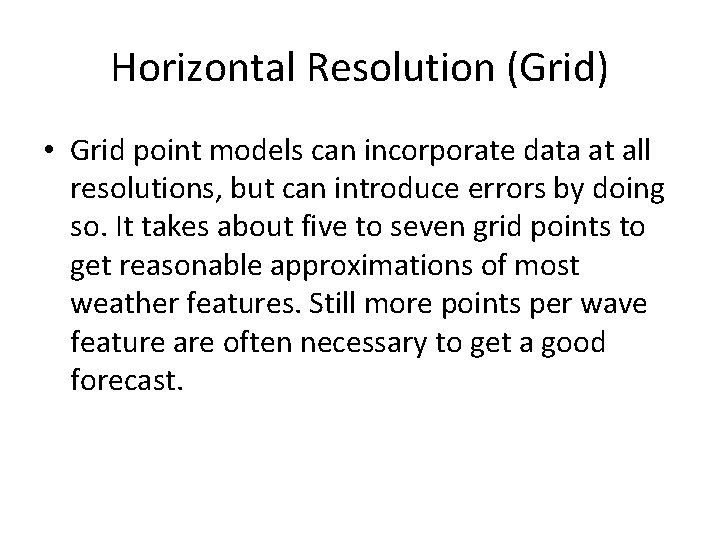 Horizontal Resolution (Grid)

• Grid point models can incorporate data at all resolutions, but can introduce errors by doing so. It takes about five to seven grid points to get reasonable approximations of most weather features. Still more points per wave feature are often necessary to get a good forecast.